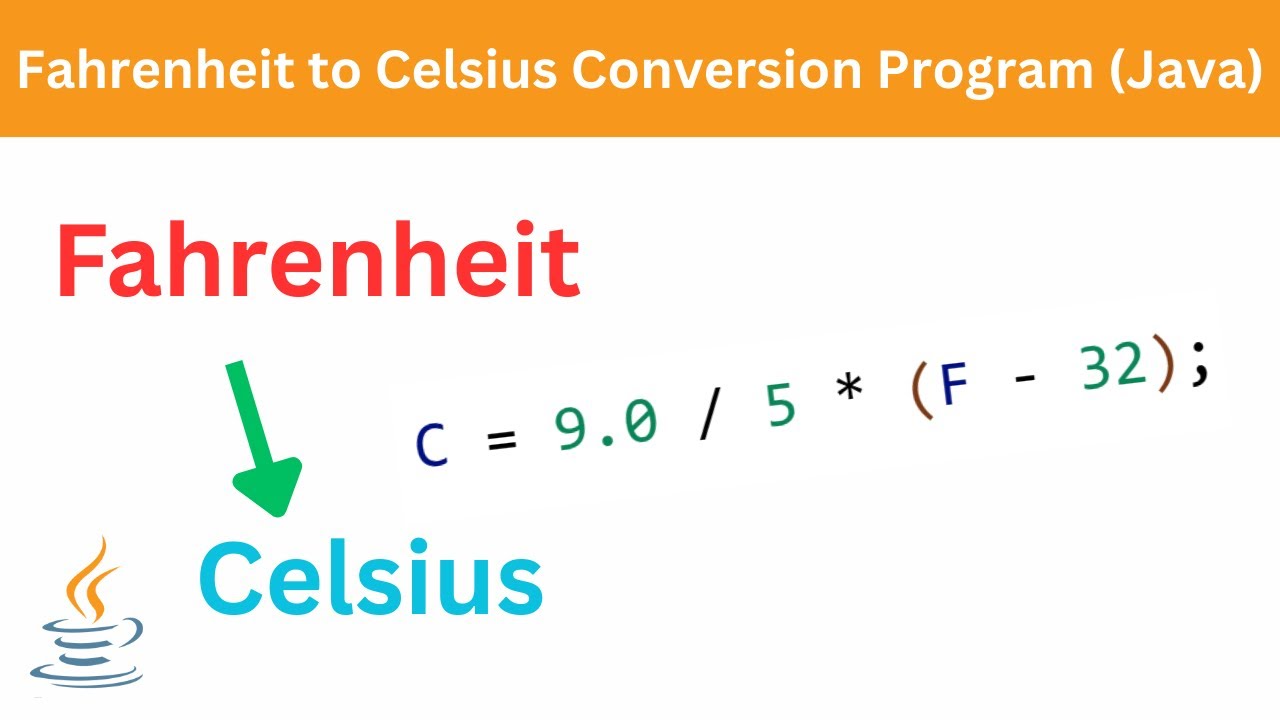 Fahrenheit to Celsius Conversion Program (Java)

Fahrenheit

C = 9.0 / 5 * (F - 32);

Celsius